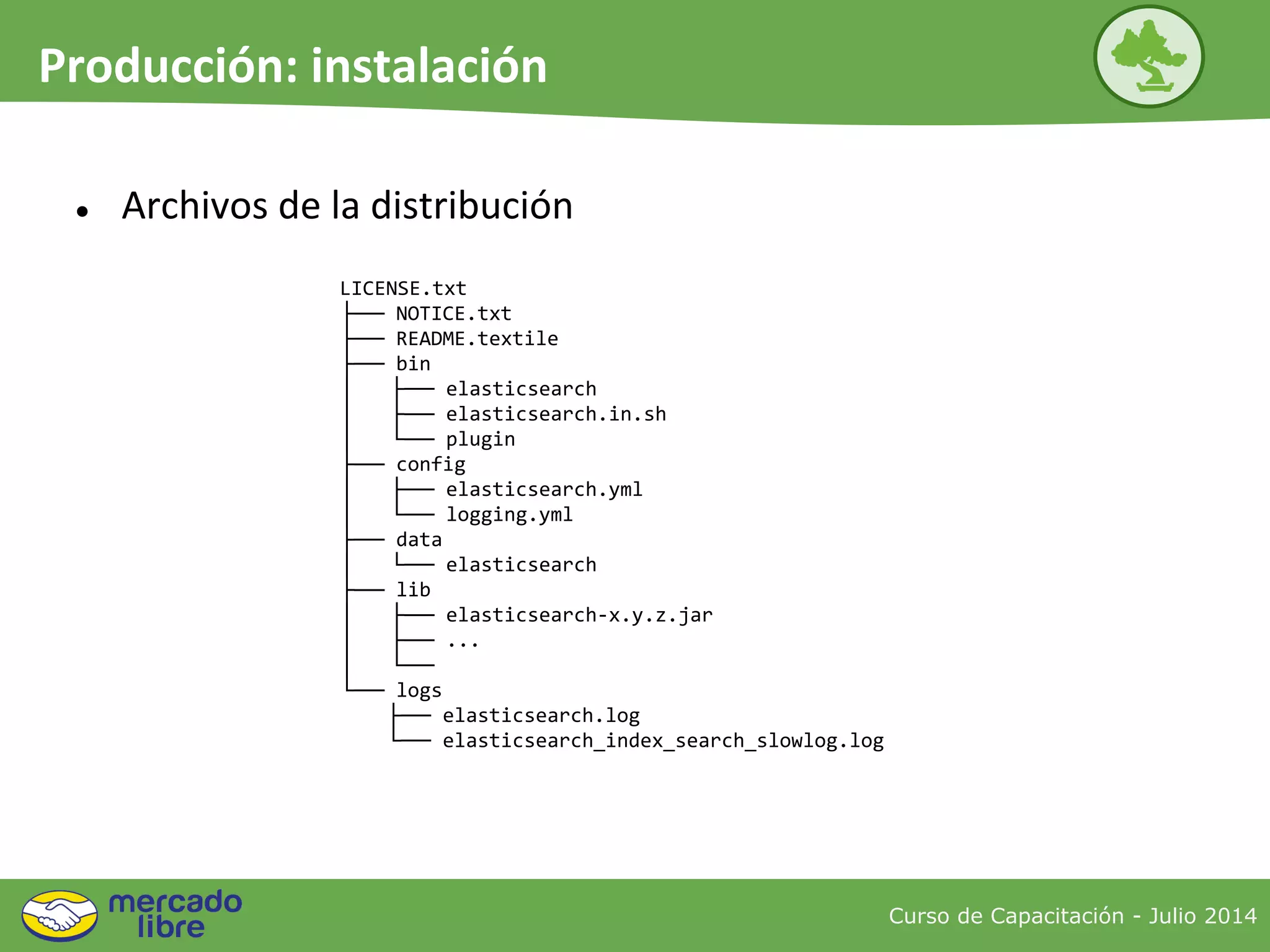 Producción: instalación

• Archivos de la distribución

LICENSE.txt
├── NOTICE.txt
├── README.textile
├── bin
│   ├── elasticsearch
│   ├── elasticsearch.in.sh
│   └── plugin
├── config
│   ├── elasticsearch.yml
│   └── logging.yml
├── data
│   └── elasticsearch
├── lib
│   ├── elasticsearch-x.y.z.jar
│   ├── ...
│   └──
└── logs
    ├── elasticsearch.log
    └── elasticsearch_index_search_slowlog.log

mercado libre

Curso de Capacitación - Julio 2014